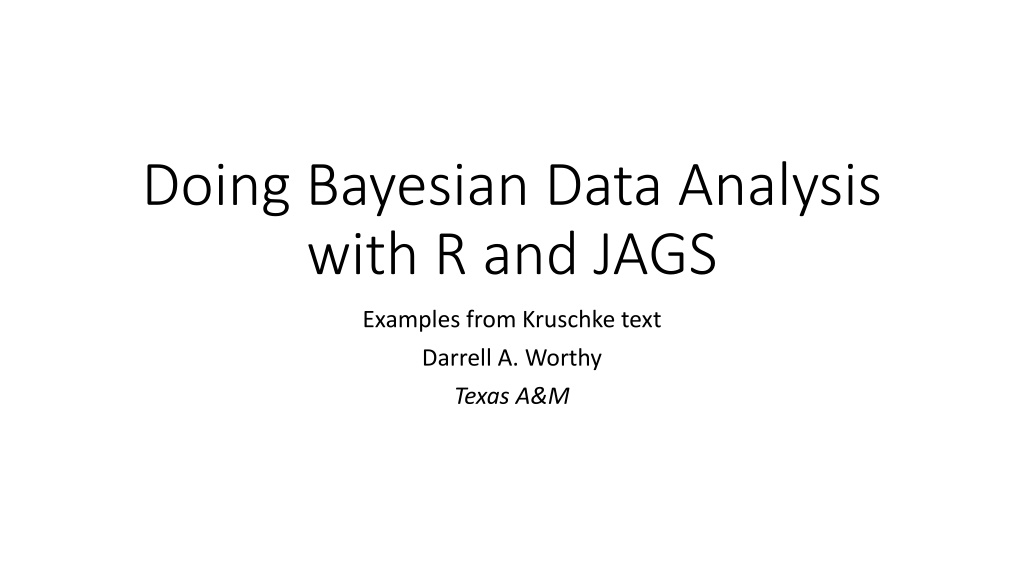 Doing Bayesian Data Analysis with R and JAGS

Examples from Kruschke text

Darrell A. Worthy

Texas A&M